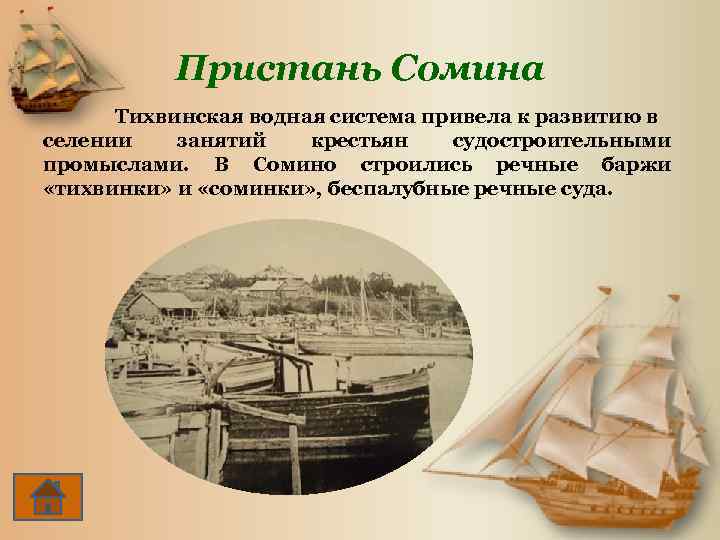 Пристань Сомина

Тихвинская водная система привела к развитию в селении занятий крестьян судостроительными промыслами. В Сомино строились речные баржи «тихвинки» и «соминки», беспалубные речные суда.